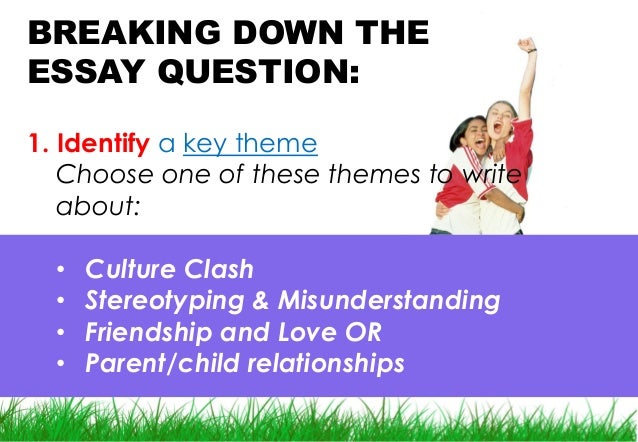 BREAKING DOWN THE ESSAY QUESTION:

1. Identify a key theme
Choose one of these themes to write about:

• Culture Clash
• Stereotyping & Misunderstanding
• Friendship and Love OR
• Parent/child relationships